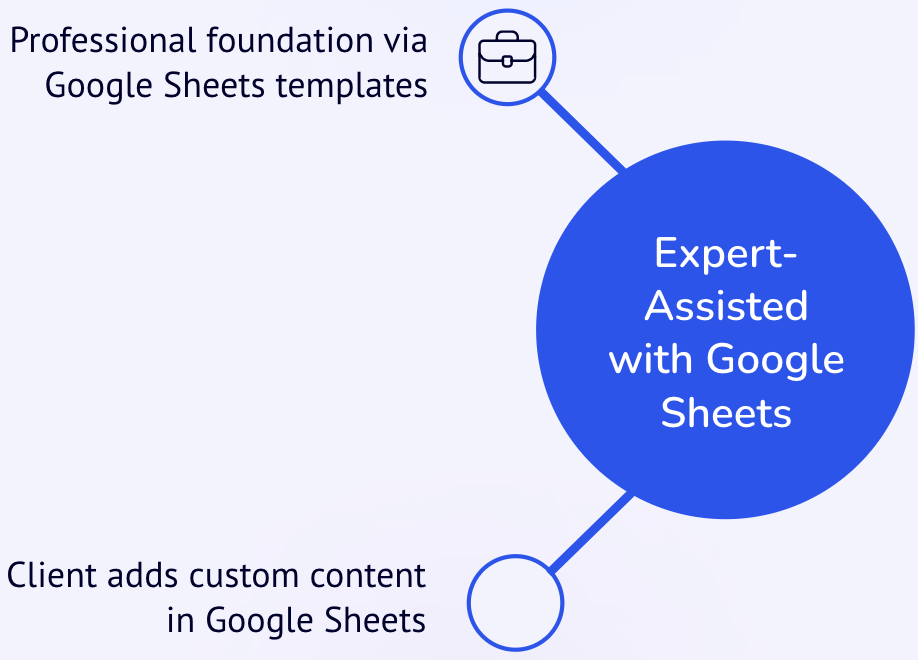 Professional foundation via Google Sheets templates

Expert-Assisted with Google Sheets

Client adds custom content in Google Sheets